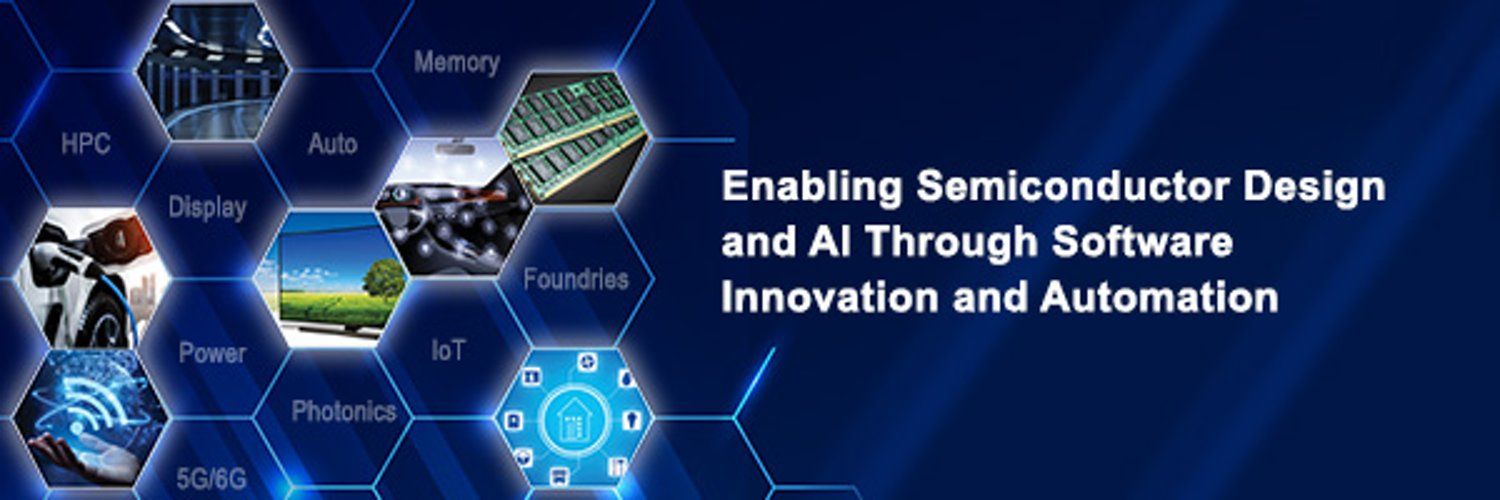 Memory

HPC

Auto

Display

Foundries

Power

IoT

Photonics

5G/6G

Enabling Semiconductor Design and AI Through Software Innovation and Automation